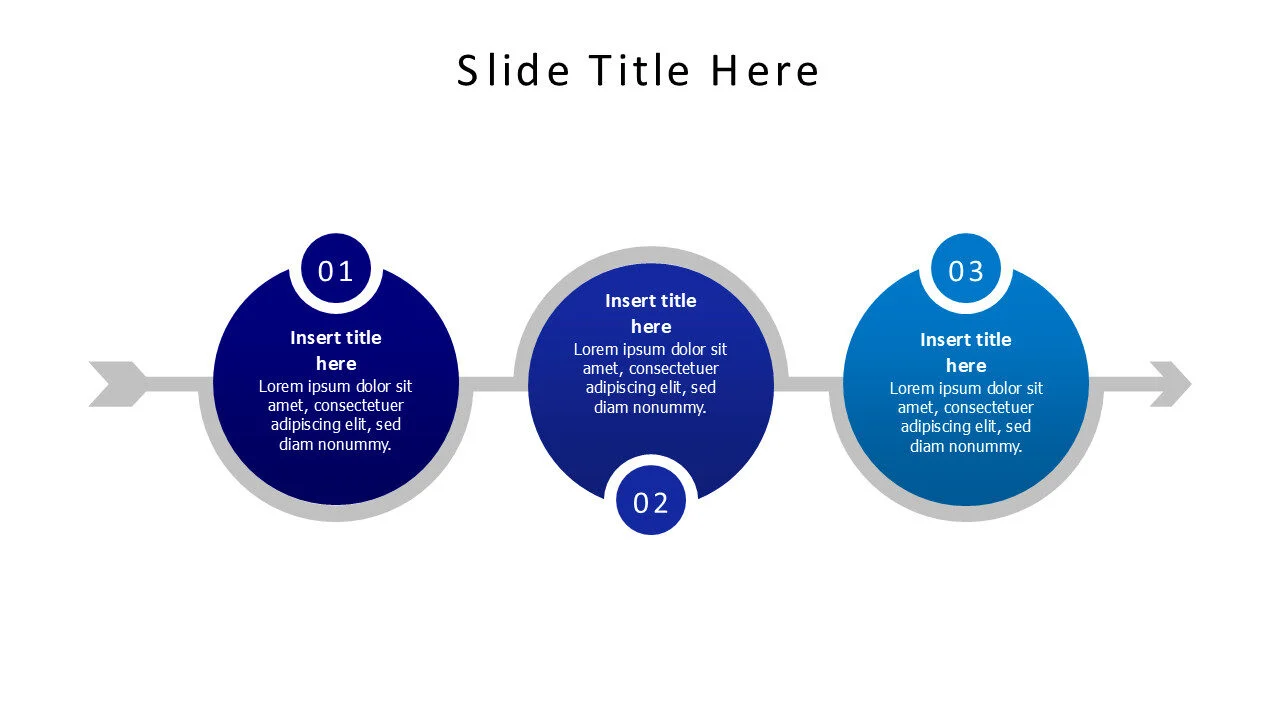 Slide Title Here

01

Insert title here

Lorem ipsum dolor sit amet, consectetuer adipiscing elit, sed diam nonummy.

Insert title here

Lorem ipsum dolor sit amet, consectetuer adipiscing elit, sed diam nonummy.

02

03

Insert title here

Lorem ipsum dolor sit amet, consectetuer adipiscing elit, sed diam nonummy.